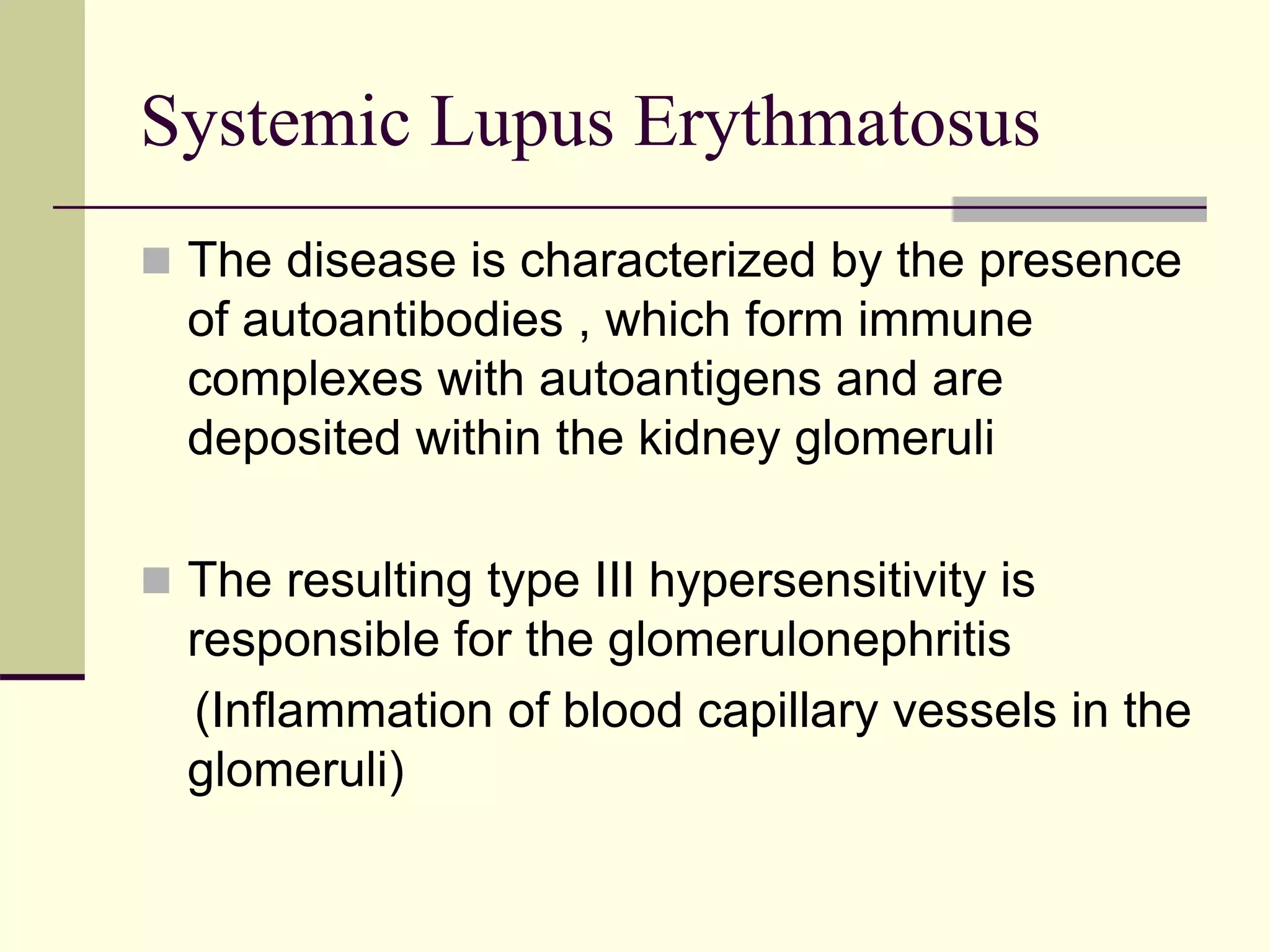 Systemic Lupus Erythmatosus

The disease is characterized by the presence of autoantibodies , which form immune complexes with autoantigens and are deposited within the kidney glomeruli

The resulting type III hypersensitivity is responsible for the glomerulonephritis

(Inflammation of blood capillary vessels in the glomeruli)